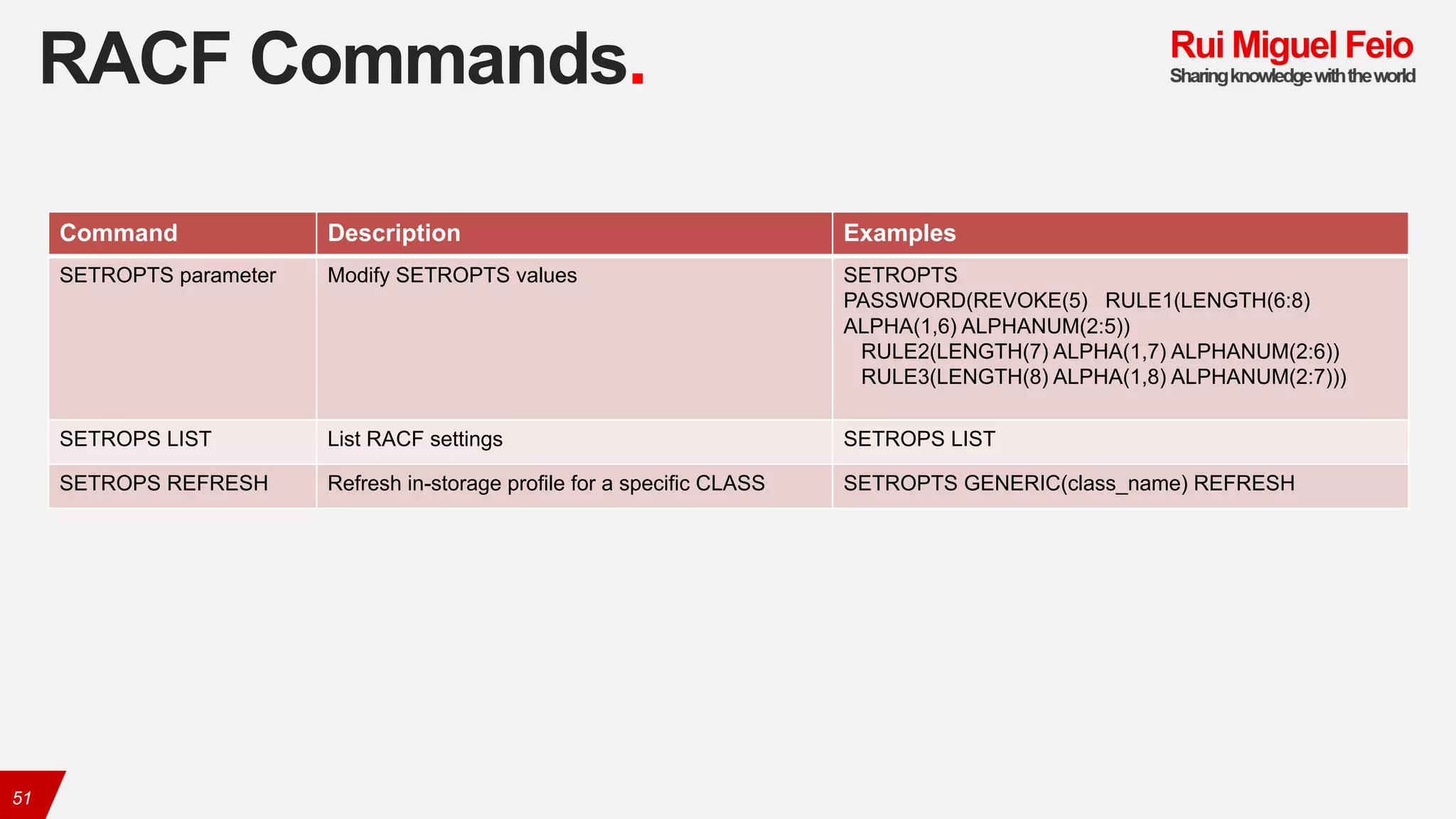 RACF Commands.

Rui Miguel Feio
Sharing knowledge with the world

| Command | Description | Examples |
|---|---|---|
| SETROPTS parameter | Modify SETROPTS values | SETROPTS PASSWORD(REVOKE(5) RULE1(LENGTH(6:8) ALPHA(1,6) ALPHANUM(2:5)) RULE2(LENGTH(7) ALPHA(1,7) ALPHANUM(2:6)) RULE3(LENGTH(8) ALPHA(1,8) ALPHANUM(2:7))) |
| SETROPS LIST | List RACF settings | SETROPS LIST |
| SETROPS REFRESH | Refresh in-storage profile for a specific CLASS | SETROPTS GENERIC(class_name) REFRESH |

51